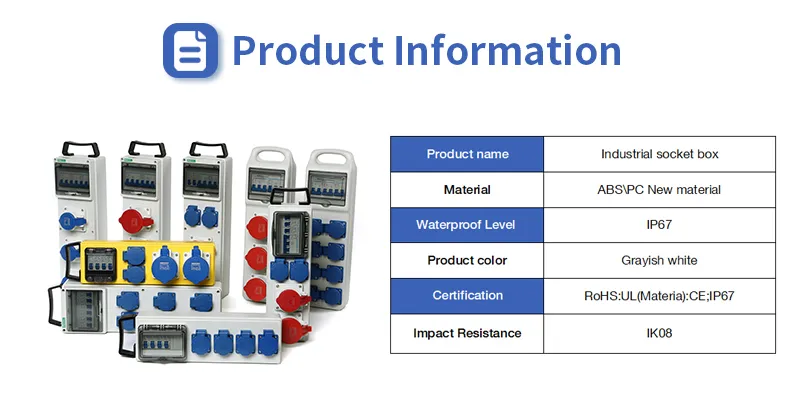 Product Information

| Product name | Industrial socket box |
|---|---|
| Material | ABS\PC New material |
| Waterproof Level | IP67 |
| Product color | Grayish white |
| Certification | RoHS:UL(Materia):CE;IP67 |
| Impact Resistance | IK08 |